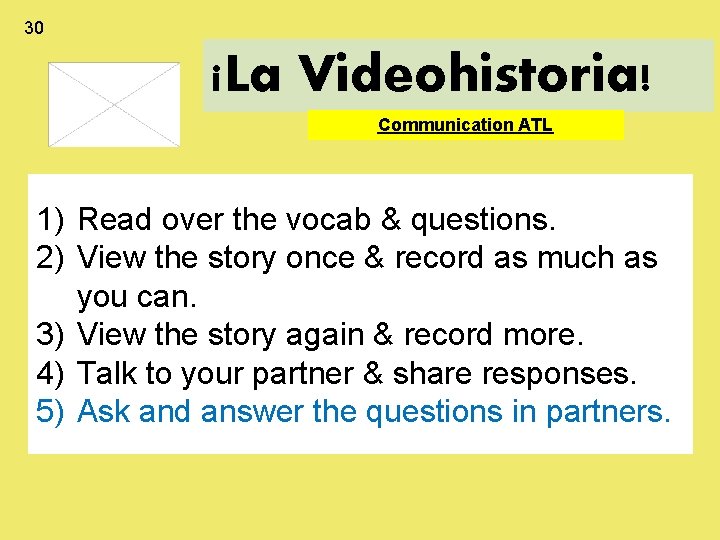 30

¡La Videohistoria!

Communication ATL

1) Read over the vocab & questions.
2) View the story once & record as much as you can.
3) View the story again & record more.
4) Talk to your partner & share responses.
5) Ask and answer the questions in partners.